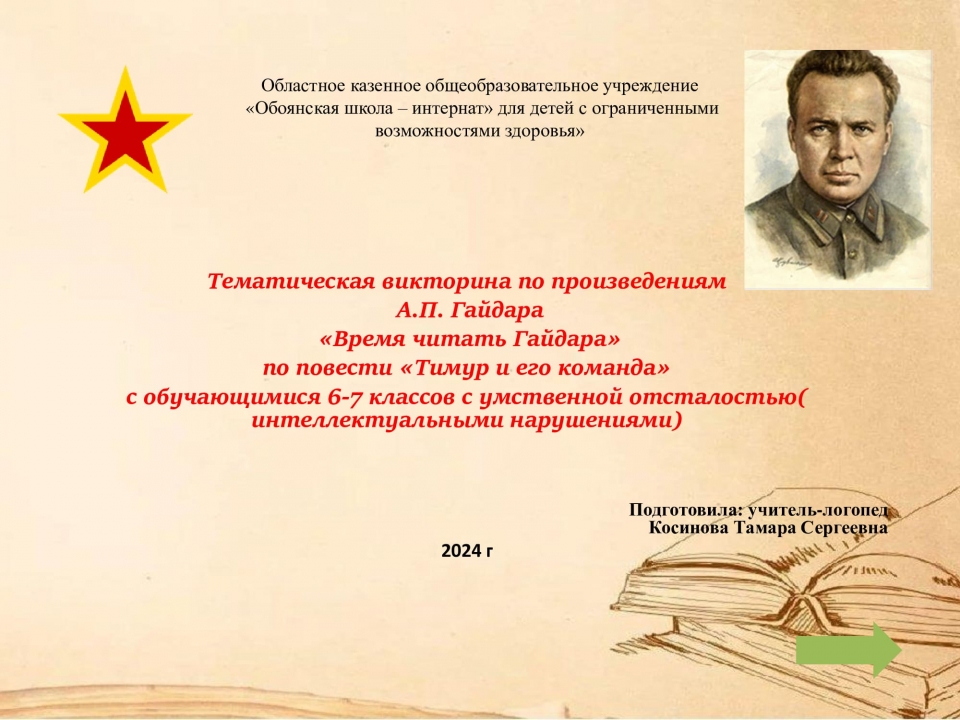 Областное казенное общеобразовательное учреждение «Обоянская школа – интернат» для детей с ограниченными возможностями здоровья»

Тематическая викторина по произведениям
А.П. Гайдара
«Время читать Гайдара»
по повести «Тимур и его команда»
с обучающимися 6-7 классов с умственной отсталостью( интеллектуальными нарушениями)

Подготовила: учитель-логопед
Косинова Тамара Сергеевна

2024 г